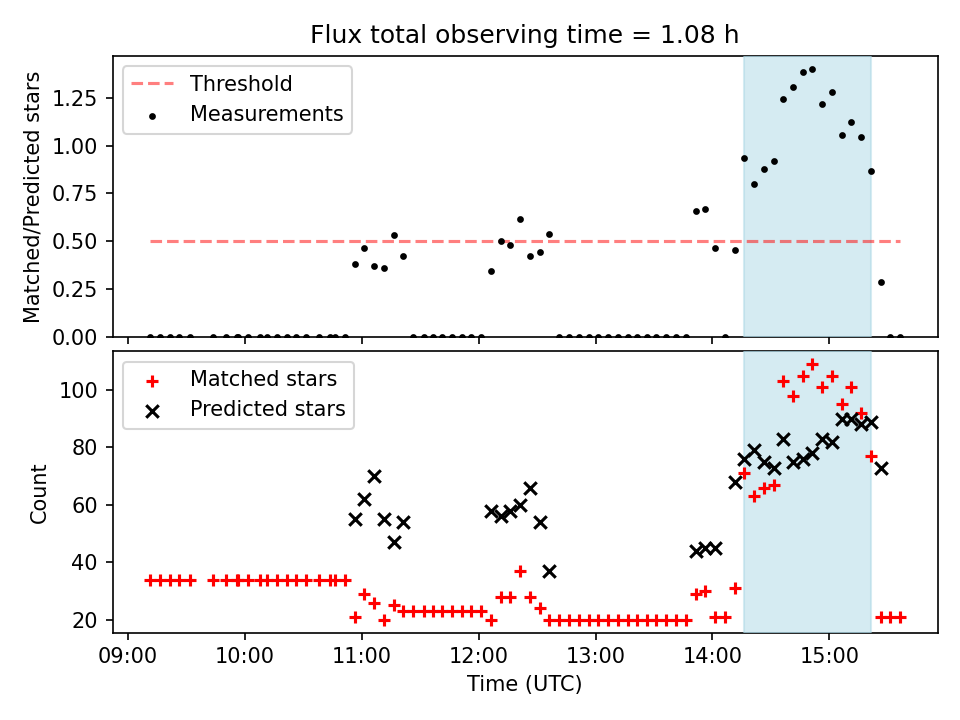 Flux total observing time = 1.08 h

Threshold
Measurements

Matched/Predicted stars

1.25
1.00
0.75
0.50
0.25
0.00

Matched stars
Predicted stars

Count

100
80
60
40
20

09:00 10:00 11:00 12:00 13:00 14:00 15:00

Time (UTC)